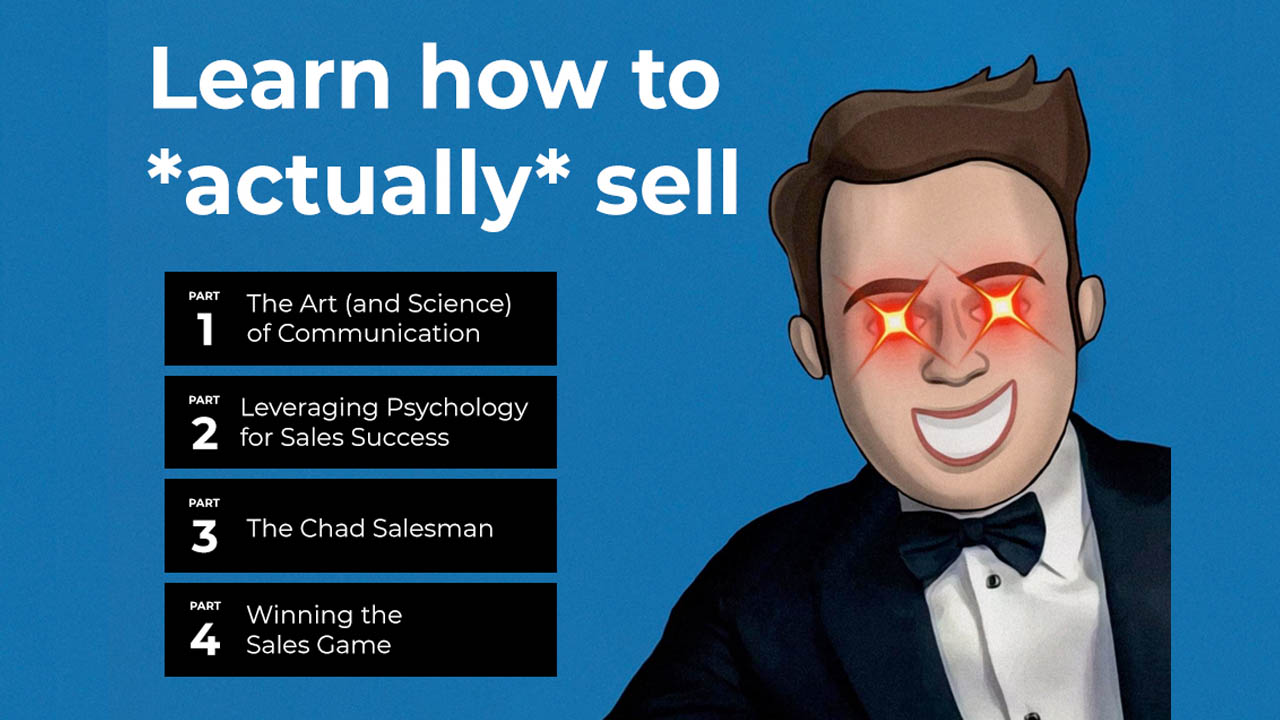 Learn how to *actually* sell

PART
1
The Art (and Science) of Communication

PART
2
Leveraging Psychology for Sales Success

PART
3
The Chad Salesman

PART
4
Winning the Sales Game